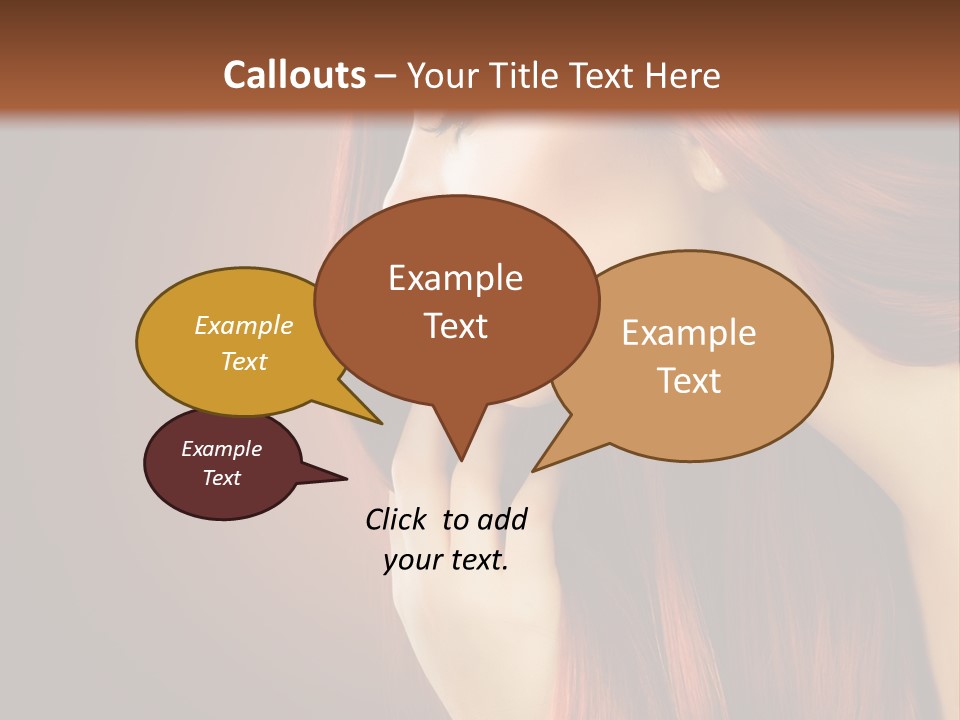 Callouts – Your Title Text Here

Example Text

Example Text

Example Text

Example Text

Click to add your text.